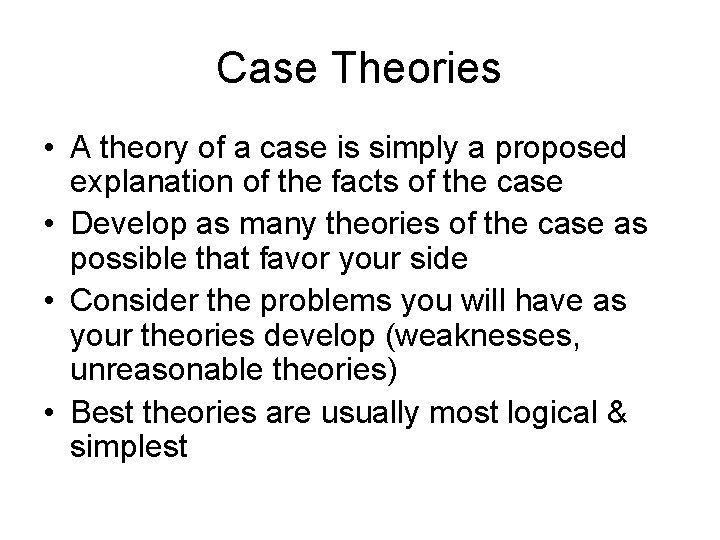 Case Theories

• A theory of a case is simply a proposed explanation of the facts of the case
• Develop as many theories of the case as possible that favor your side
• Consider the problems you will have as your theories develop (weaknesses, unreasonable theories)
• Best theories are usually most logical & simplest